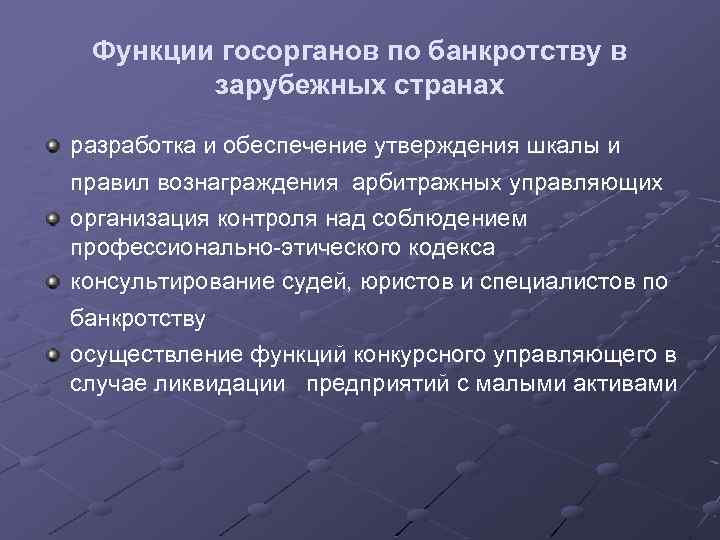 Функции госорганов по банкротству в зарубежных странах

разработка и обеспечение утверждения шкалы и правил вознаграждения арбитражных управляющих

организация контроля над соблюдением профессионально-этического кодекса

консультирование судей, юристов и специалистов по банкротству

осуществление функций конкурсного управляющего в случае ликвидации предприятий с малыми активами